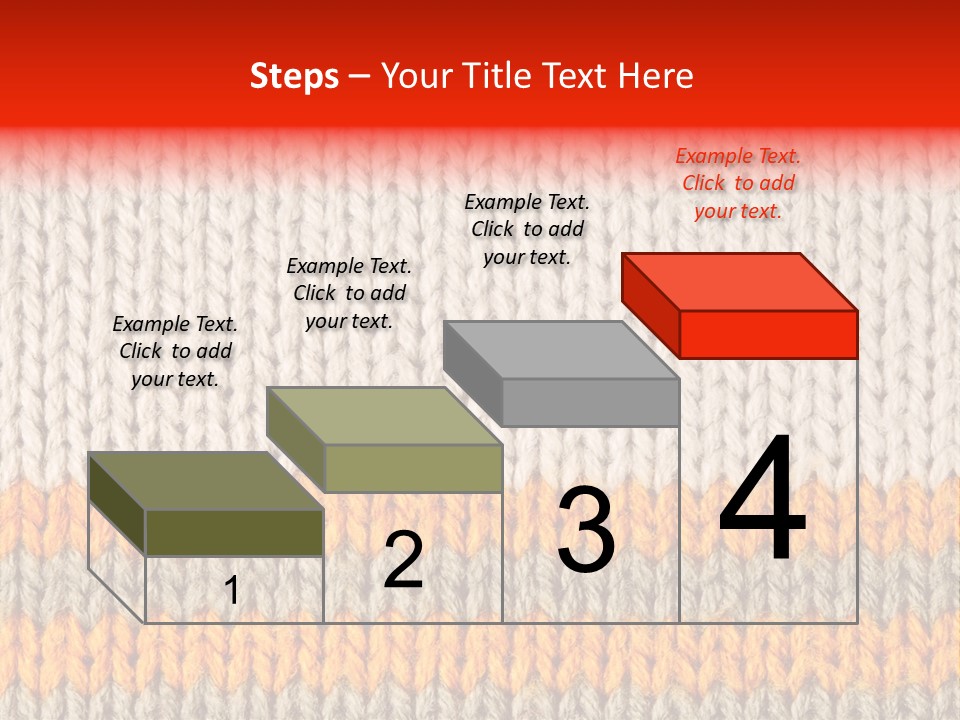 Steps – Your Title Text Here

Example Text. Click to add your text.

Example Text. Click to add your text.

Example Text. Click to add your text.

Example Text. Click to add your text.

1

2

3

4